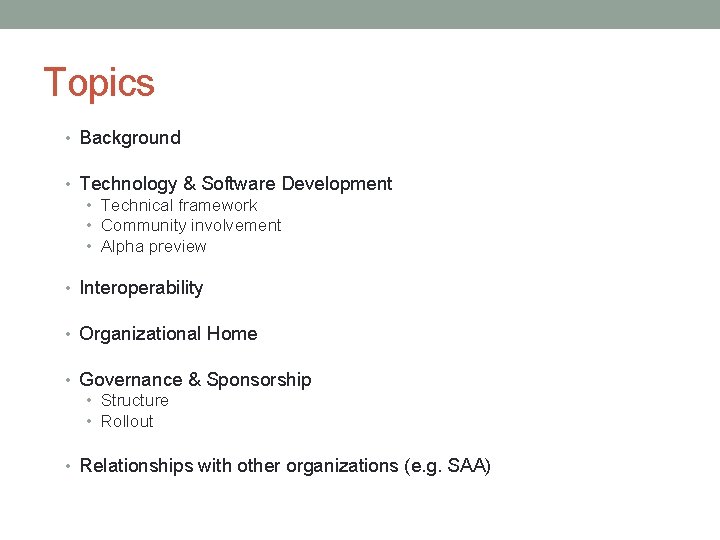 Topics

• Background

• Technology & Software Development
  • Technical framework
  • Community involvement
  • Alpha preview

• Interoperability

• Organizational Home

• Governance & Sponsorship
  • Structure
  • Rollout

• Relationships with other organizations (e.g. SAA)